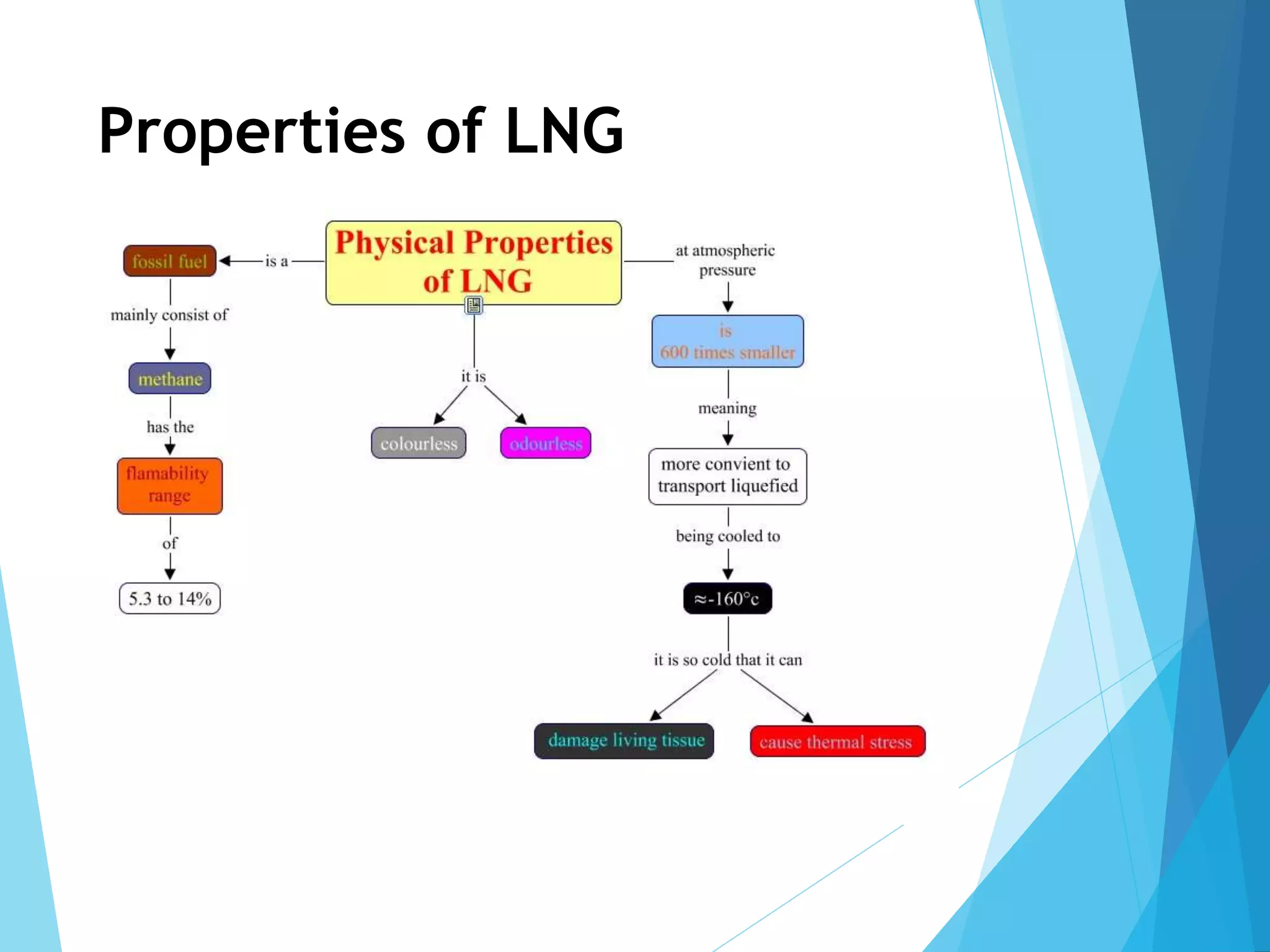 Properties of LNG

Physical Properties of LNG

is a

fossil fuel

mainly consist of

methane

has the

flamability range

of

5.3 to 14%

it is

colourless

odourless

at atmospheric pressure

is 600 times smaller

meaning

more convient to transport liquefied

being cooled to

≈-160°c

it is so cold that it can

damage living tissue

cause thermal stress